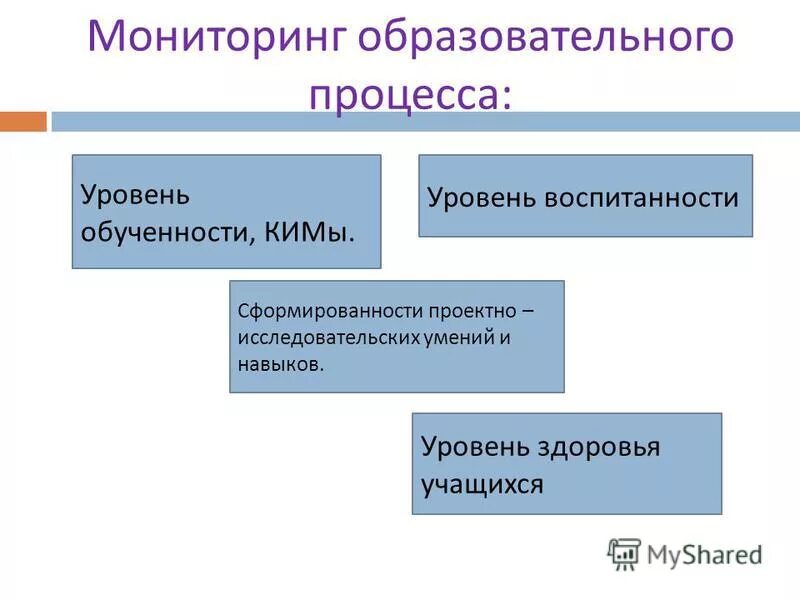 Мониторинг образовательного процесса:

Уровень обученности, КИМы.

Уровень воспитанности

Сформированности проектно – исследовательских умений и навыков.

Уровень здоровья учащихся

MyShared